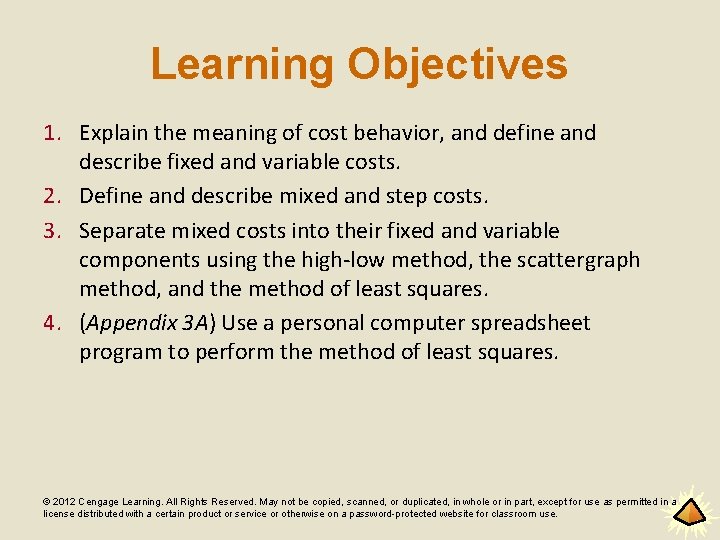 Learning Objectives

1. Explain the meaning of cost behavior, and define and describe fixed and variable costs.
2. Define and describe mixed and step costs.
3. Separate mixed costs into their fixed and variable components using the high-low method, the scattergraph method, and the method of least squares.
4. (Appendix 3A) Use a personal computer spreadsheet program to perform the method of least squares.

© 2012 Cengage Learning. All Rights Reserved. May not be copied, scanned, or duplicated, in whole or in part, except for use as permitted in a license distributed with a certain product or service or otherwise on a password-protected website for classroom use.